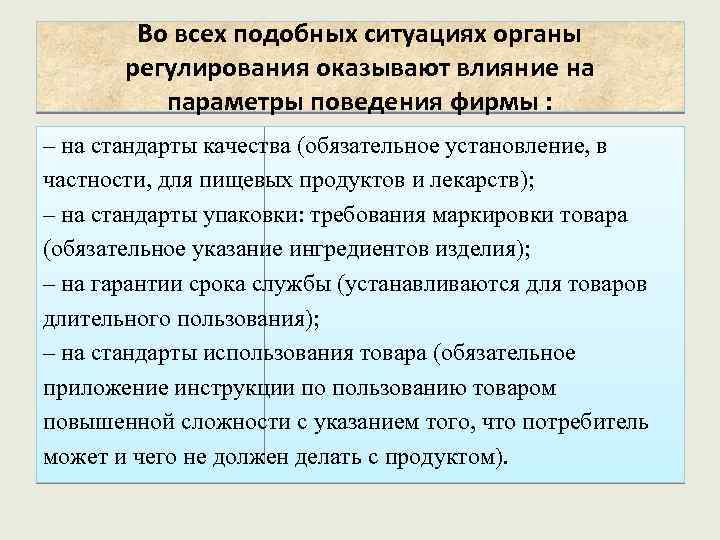 Во всех подобных ситуациях органы регулирования оказывают влияние на параметры поведения фирмы :

– на стандарты качества (обязательное установление, в частности, для пищевых продуктов и лекарств);
– на стандарты упаковки: требования маркировки товара (обязательное указание ингредиентов изделия);
– на гарантии срока службы (устанавливаются для товаров длительного пользования);
– на стандарты использования товара (обязательное приложение инструкции по пользованию товаром повышенной сложности с указанием того, что потребитель может и чего не должен делать с продуктом).